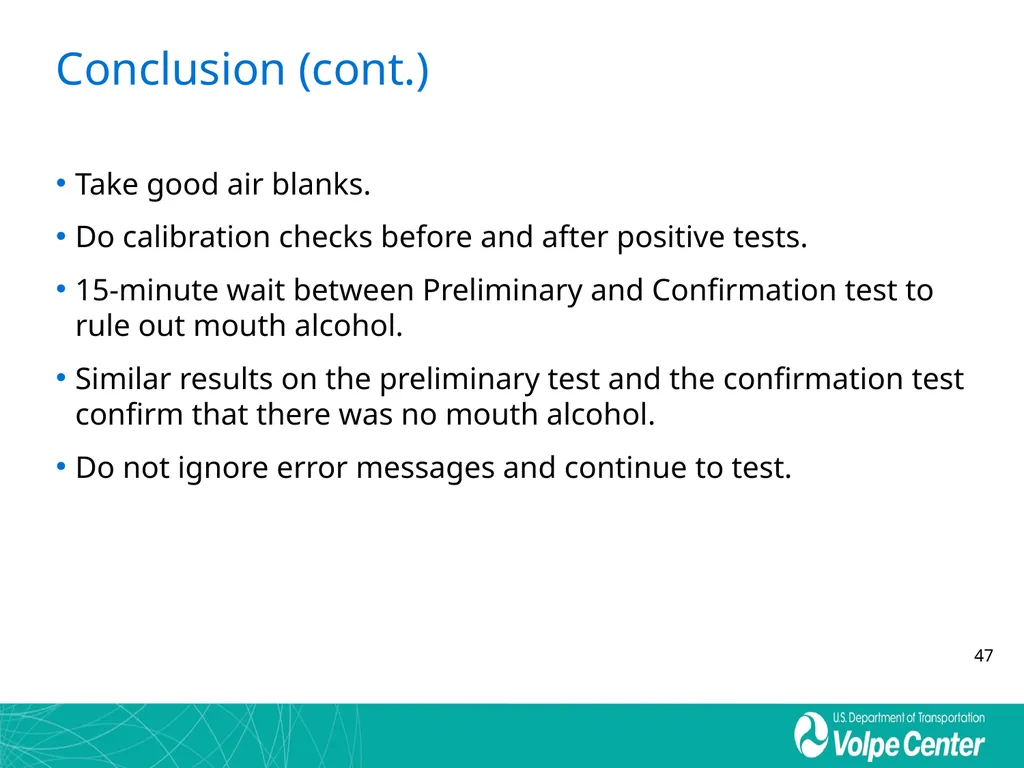 Conclusion (cont.)

• Take good air blanks.

• Do calibration checks before and after positive tests.

• 15-minute wait between Preliminary and Confirmation test to rule out mouth alcohol.

• Similar results on the preliminary test and the confirmation test confirm that there was no mouth alcohol.

• Do not ignore error messages and continue to test.

47

U.S. Department of Transportation
Volpe Center